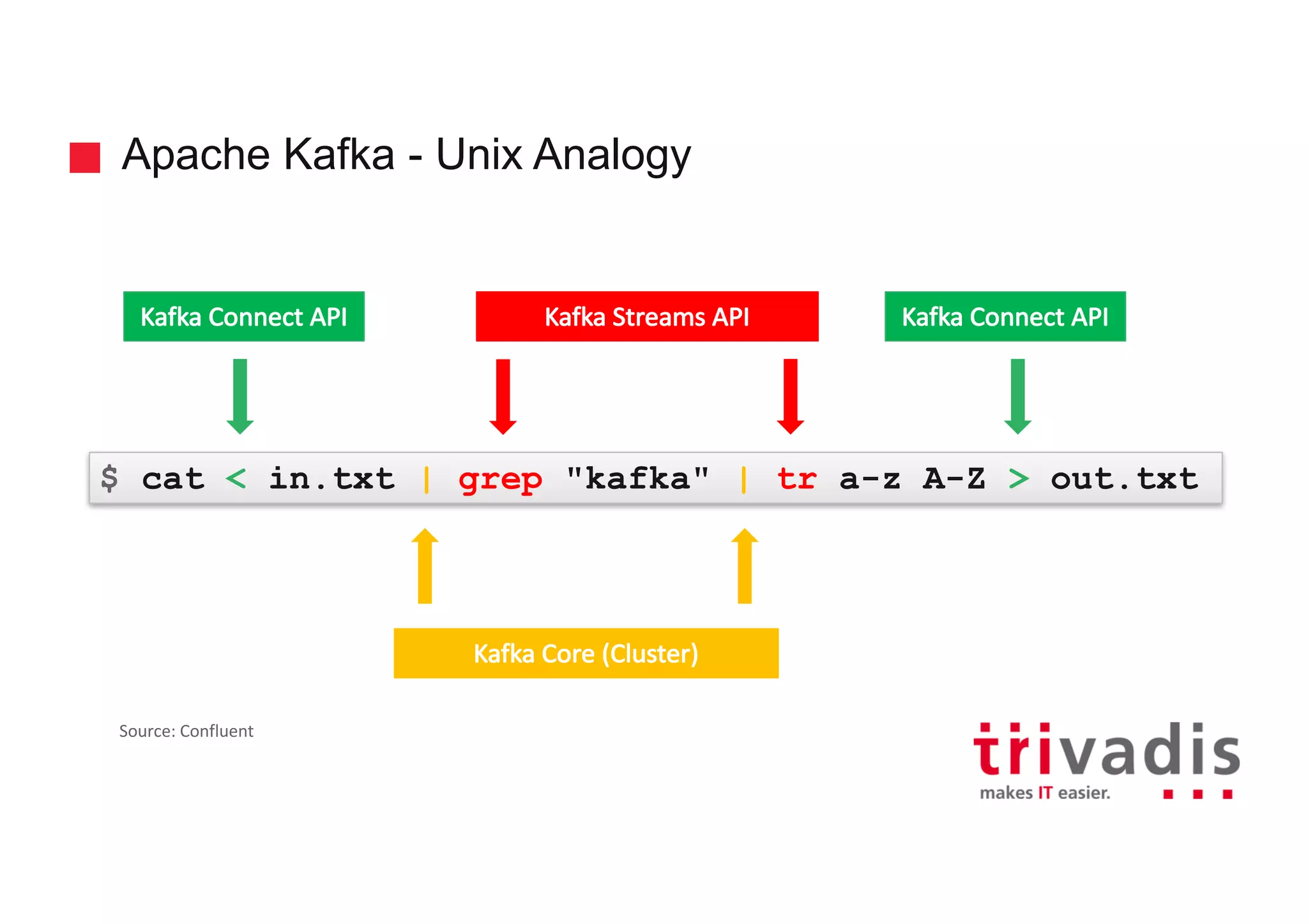 Apache Kafka - Unix Analogy

Kafka Connect API

Kafka Streams API

Kafka Connect API

$ cat < in.txt | grep "kafka" | tr a-z A-Z > out.txt

Kafka Core (Cluster)

Source: Confluent

trivadis
makes IT easier.